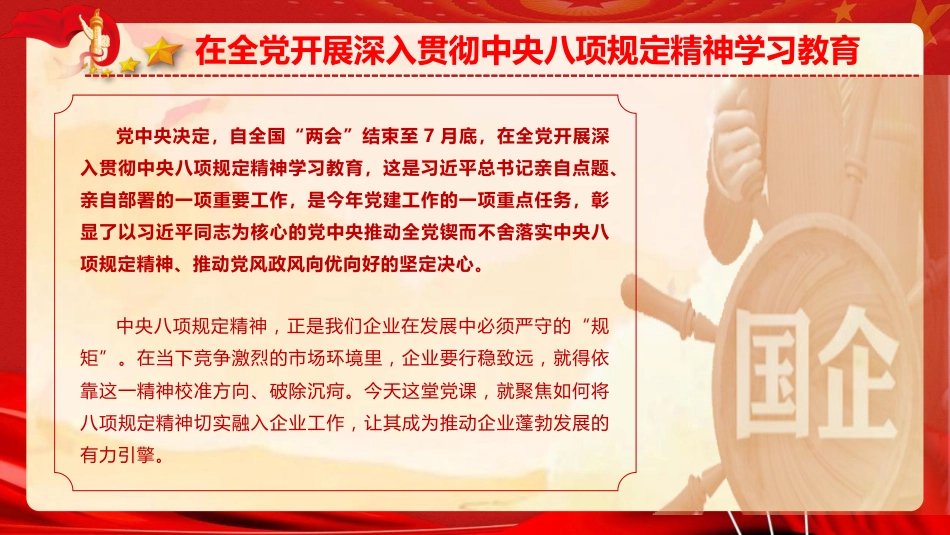 在全党开展深入贯彻中央八项规定精神学习教育

党中央决定，自全国“两会”结束至 7 月底，在全党开展深入贯彻中央八项规定精神学习教育，这是习近平总书记亲自点题、亲自部署的一项重要工作，是今年党建工作的一项重点任务，彰显了以习近平同志为核心的党中央推动全党锲而不舍落实中央八项规定精神、推动党风政风向优向好的坚定决心。

中央八项规定精神，正是我们企业在发展中必须严守的“规矩”。在当下竞争激烈的市场环境里，企业要行稳致远，就得依靠这一精神校准方向、破除沉疴。今天这堂党课，就聚焦如何将八项规定精神切实融入企业工作，让其成为推动企业蓬勃发展的有力引擎。

国企